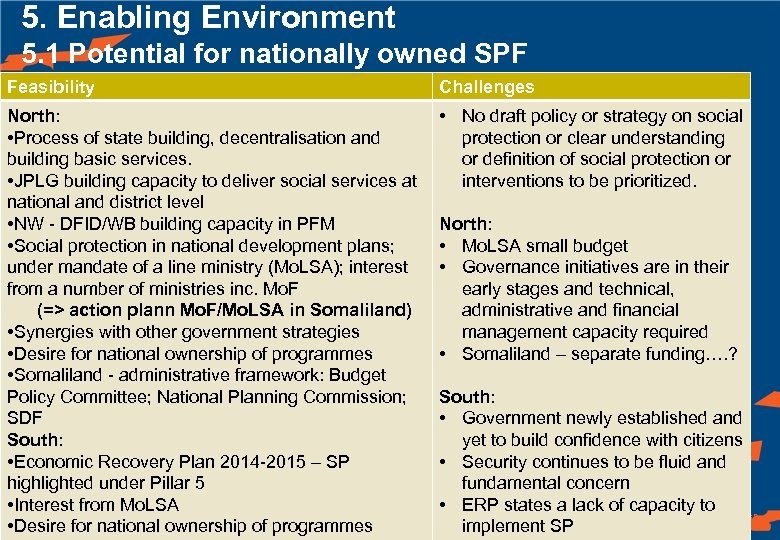 5. Enabling Environment
5.1 Potential for nationally owned SPF

| Feasibility | Challenges |
|---|---|
| North:<br>•Process of state building, decentralisation and building basic services.<br>•JPLG building capacity to deliver social services at national and district level<br>•NW - DFID/WB building capacity in PFM<br>•Social protection in national development plans; under mandate of a line ministry (MoLSA); interest from a number of ministries inc. MoF<br>(=> action plann MoF/MoLSA in Somaliland)<br>•Synergies with other government strategies<br>•Desire for national ownership of programmes<br>•Somaliland - administrative framework: Budget Policy Committee; National Planning Commission; SDF<br>South:<br>•Economic Recovery Plan 2014-2015 – SP highlighted under Pillar 5<br>•Interest from MoLSA<br>•Desire for national ownership of programmes | • No draft policy or strategy on social protection or clear understanding or definition of social protection or interventions to be prioritized.<br><br>North:<br>• MoLSA small budget<br>• Governance initiatives are in their early stages and technical, administrative and financial management capacity required<br>• Somaliland – separate funding….?<br><br>South:<br>• Government newly established and yet to build confidence with citizens<br>• Security continues to be fluid and fundamental concern<br>• ERP states a lack of capacity to implement SP |